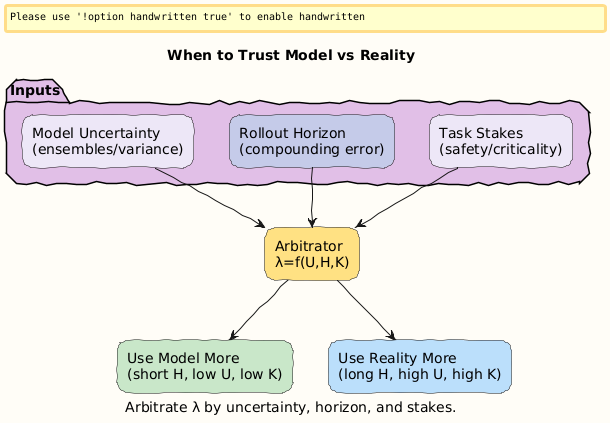 Please use '!option handwritten true' to enable handwritten

When to Trust Model vs Reality

Inputs

Model Uncertainty
(ensembles/variance)

Rollout Horizon
(compounding error)

Task Stakes
(safety/criticality)

Arbitrator
λ=f(U,H,K)

Use Model More
(short H, low U, low K)

Use Reality More
(long H, high U, high K)

Arbitrate λ by uncertainty, horizon, and stakes.